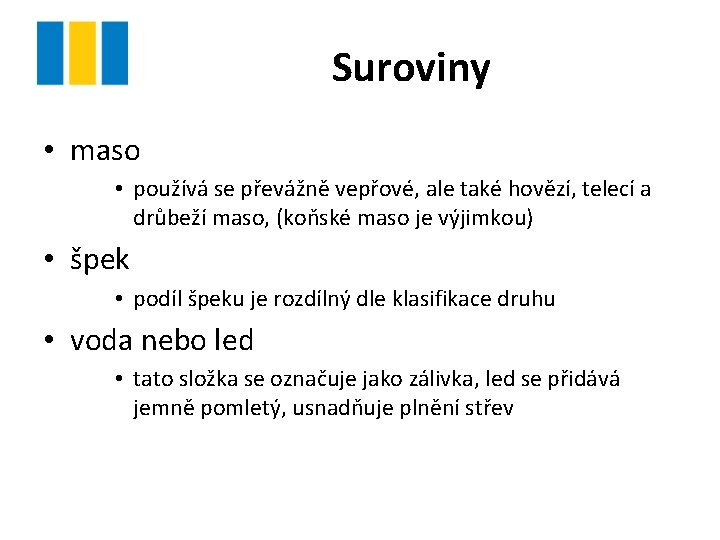 Suroviny

• maso
  • používá se převážně vepřové, ale také hovězí, telecí a drůbeží maso, (koňské maso je výjimkou)
• špek
  • podíl špeku je rozdílný dle klasifikace druhu
• voda nebo led
  • tato složka se označuje jako zálivka, led se přidává jemně pomletý, usnadňuje plnění střev